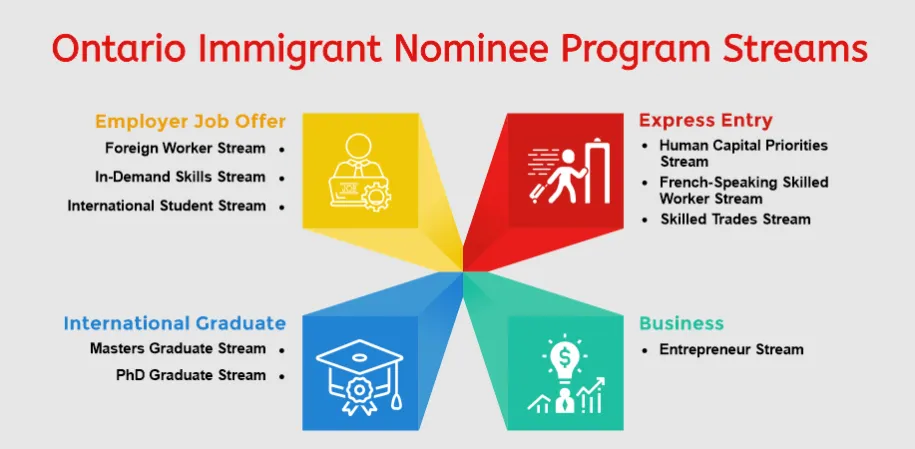 Ontario Immigrant Nominee Program Streams

Employer Job Offer
Foreign Worker Stream •
In-Demand Skills Stream •
International Student Stream •

Express Entry
• Human Capital Priorities Stream
• French-Speaking Skilled Worker Stream
• Skilled Trades Stream

International Graduate
Masters Graduate Stream •
PhD Graduate Stream •

Business
• Entrepreneur Stream